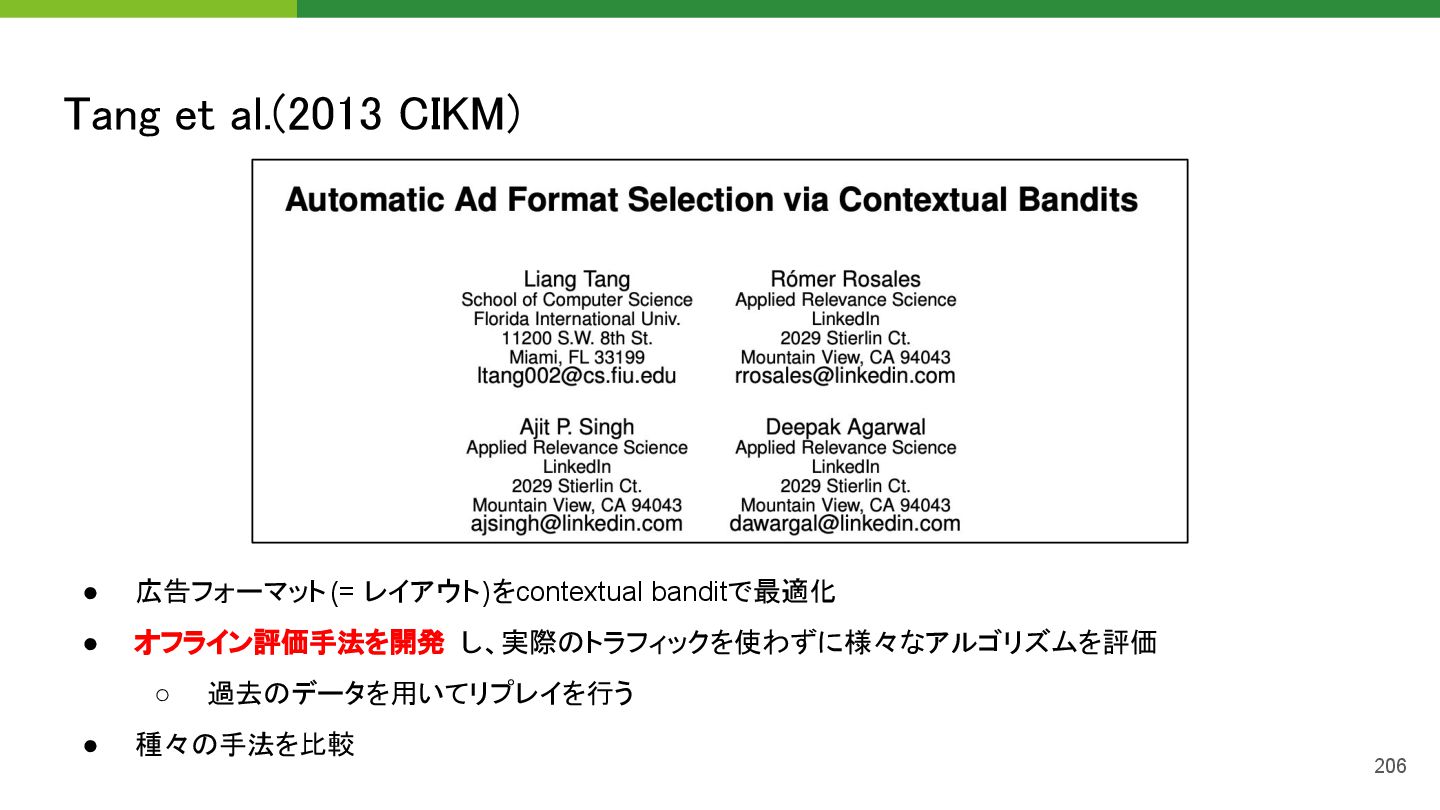 Tang et al.(2013 CIKM)

Automatic Ad Format Selection via Contextual Bandits

Liang Tang
School of Computer Science
Florida International Univ.
11200 S.W. 8th St.
Miami, FL 33199
ltang002@cs.fiu.edu

Rómer Rosales
Applied Relevance Science
LinkedIn
2029 Stierlin Ct.
Mountain View, CA 94043
rrosales@linkedin.com

Ajit P. Singh
Applied Relevance Science
LinkedIn
2029 Stierlin Ct.
Mountain View, CA 94043
ajsingh@linkedin.com

Deepak Agarwal
Applied Relevance Science
LinkedIn
2029 Stierlin Ct.
Mountain View, CA 94043
dawargal@linkedin.com

● 広告フォーマット(= レイアウト)をcontextual banditで最適化
● オフライン評価手法を開発 し、実際のトラフィックを使わずに様々なアルゴリズムを評価
○ 過去のデータを用いてリプレイを行う
● 種々の手法を比較

206